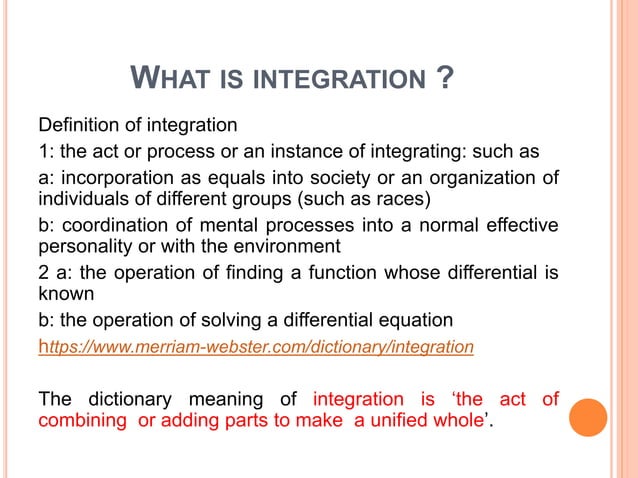 WHAT IS INTEGRATION ?

Definition of integration

1: the act or process or an instance of integrating: such as

a: incorporation as equals into society or an organization of individuals of different groups (such as races)

b: coordination of mental processes into a normal effective personality or with the environment

2 a: the operation of finding a function whose differential is known

b: the operation of solving a differential equation

https://www.merriam-webster.com/dictionary/integration

The dictionary meaning of integration is 'the act of combining or adding parts to make a unified whole'.